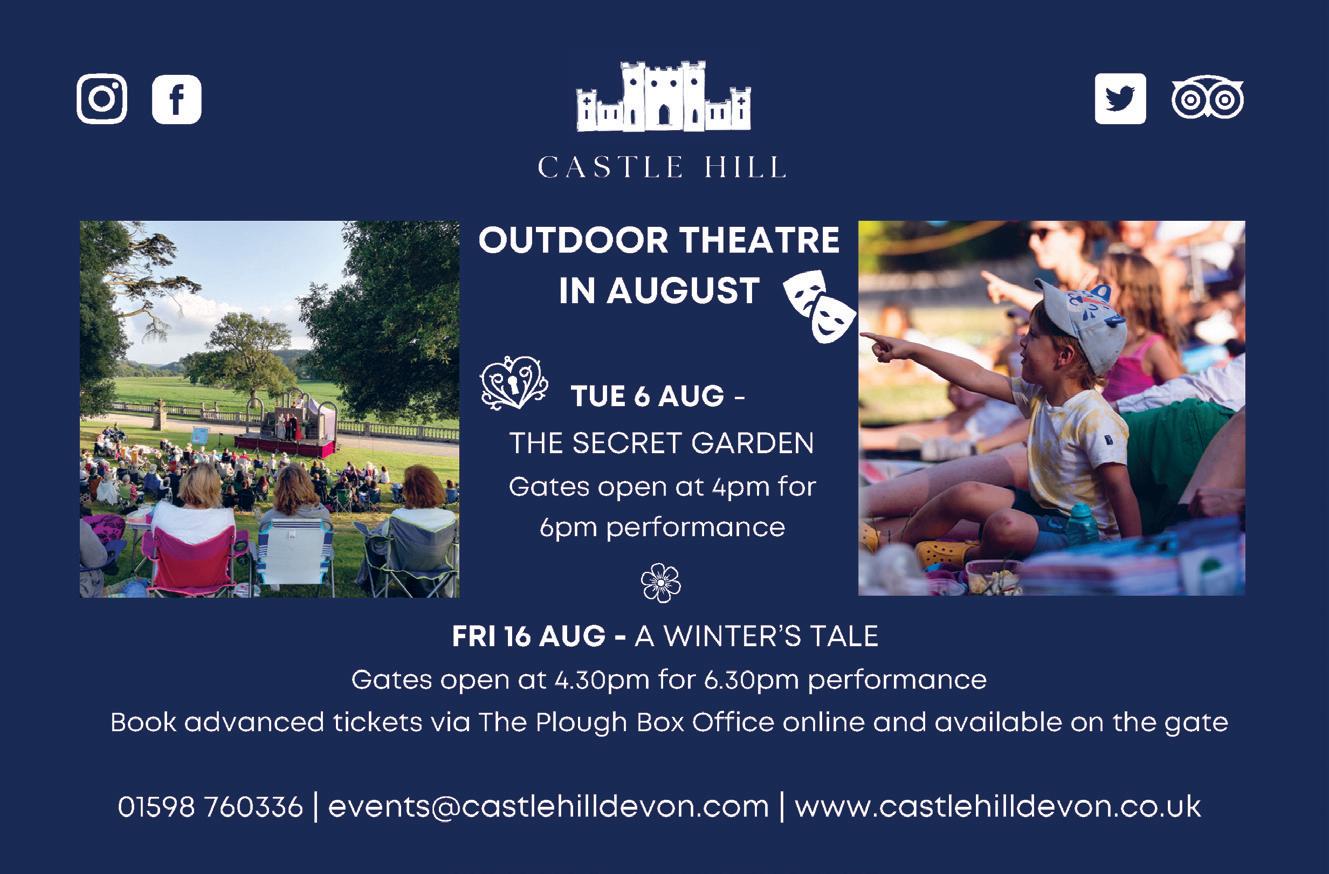 CASTLE HILL

OUTDOOR THEATRE IN AUGUST

TUE 6 AUG - THE SECRET GARDEN
Gates open at 4pm for 6pm performance

FRI 16 AUG - A WINTER'S TALE
Gates open at 4.30pm for 6.30pm performance
Book advanced tickets via The Plough Box Office online and available on the gate

01598 760336 | events@castlehilldevon.com | www.castlehilldevon.co.uk